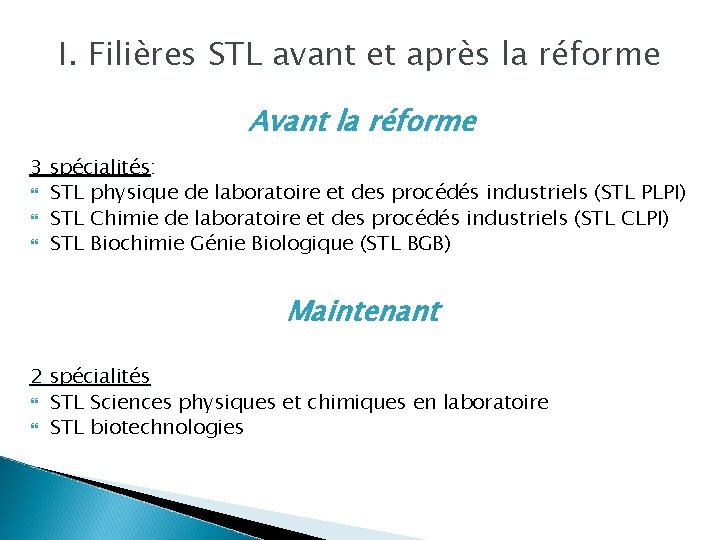 I. Filières STL avant et après la réforme

Avant la réforme

3 spécialités:
- STL physique de laboratoire et des procédés industriels (STL PLPI)
- STL Chimie de laboratoire et des procédés industriels (STL CLPI)
- STL Biochimie Génie Biologique (STL BGB)

Maintenant

2 spécialités
- STL Sciences physiques et chimiques en laboratoire
- STL biotechnologies